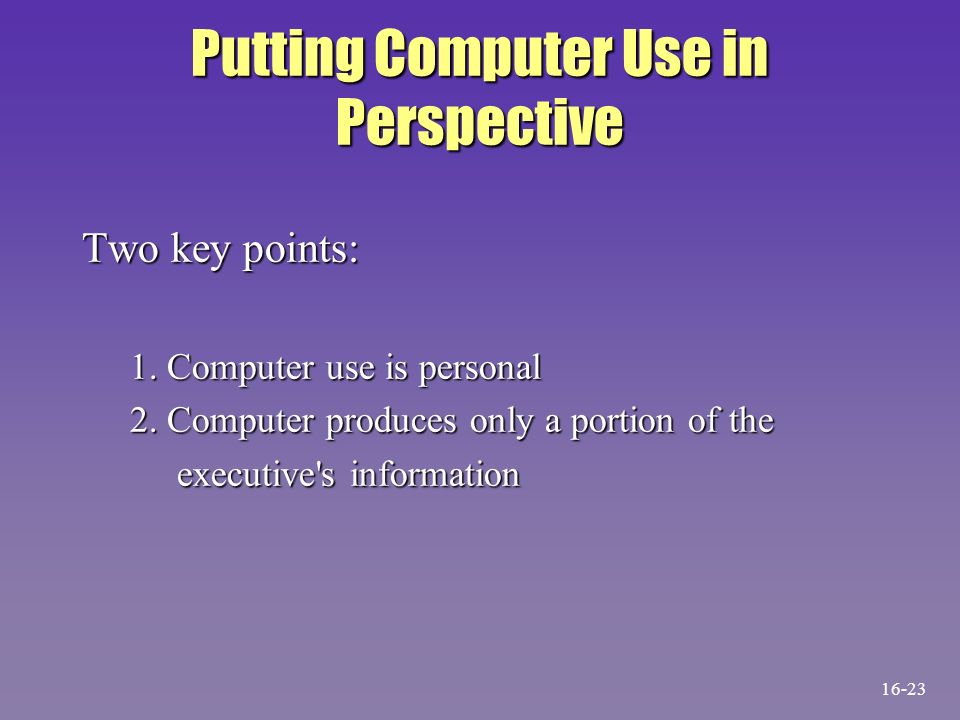 Putting Computer Use in Perspective

Two key points:

1. Computer use is personal
2. Computer produces only a portion of the executive's information

16-23